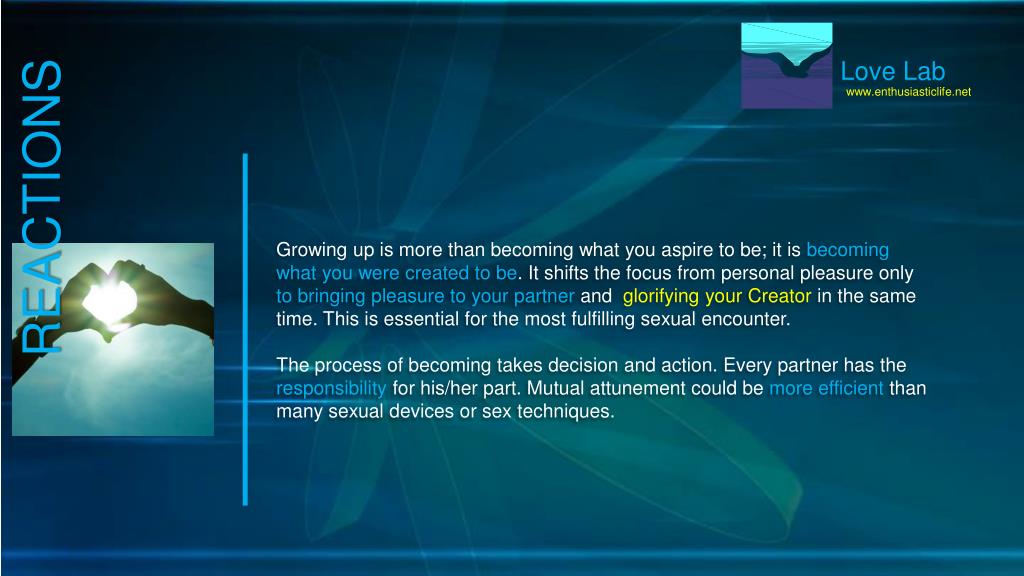 REACTIONS

Love Lab
www.enthusiasticlife.net

Growing up is more than becoming what you aspire to be; it is becoming what you were created to be. It shifts the focus from personal pleasure only to bringing pleasure to your partner and glorifying your Creator in the same time. This is essential for the most fulfilling sexual encounter.

The process of becoming takes decision and action. Every partner has the responsibility for his/her part. Mutual attunement could be more efficient than many sexual devices or sex techniques.